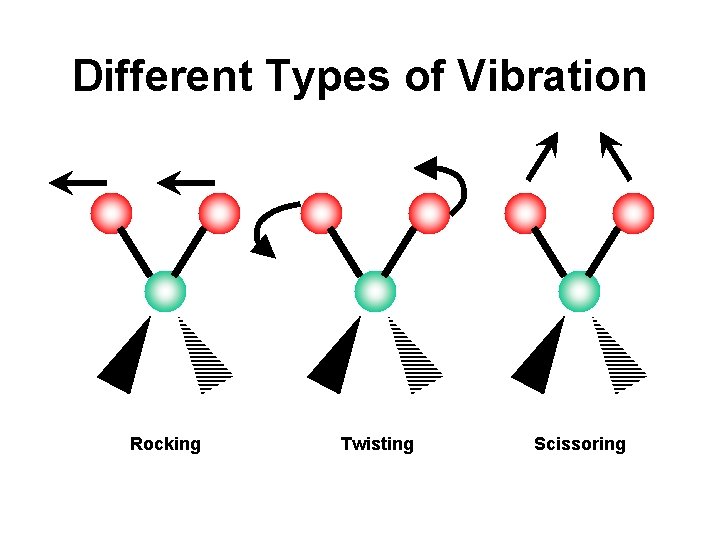 Different Types of Vibration

Rocking

Twisting

Scissoring